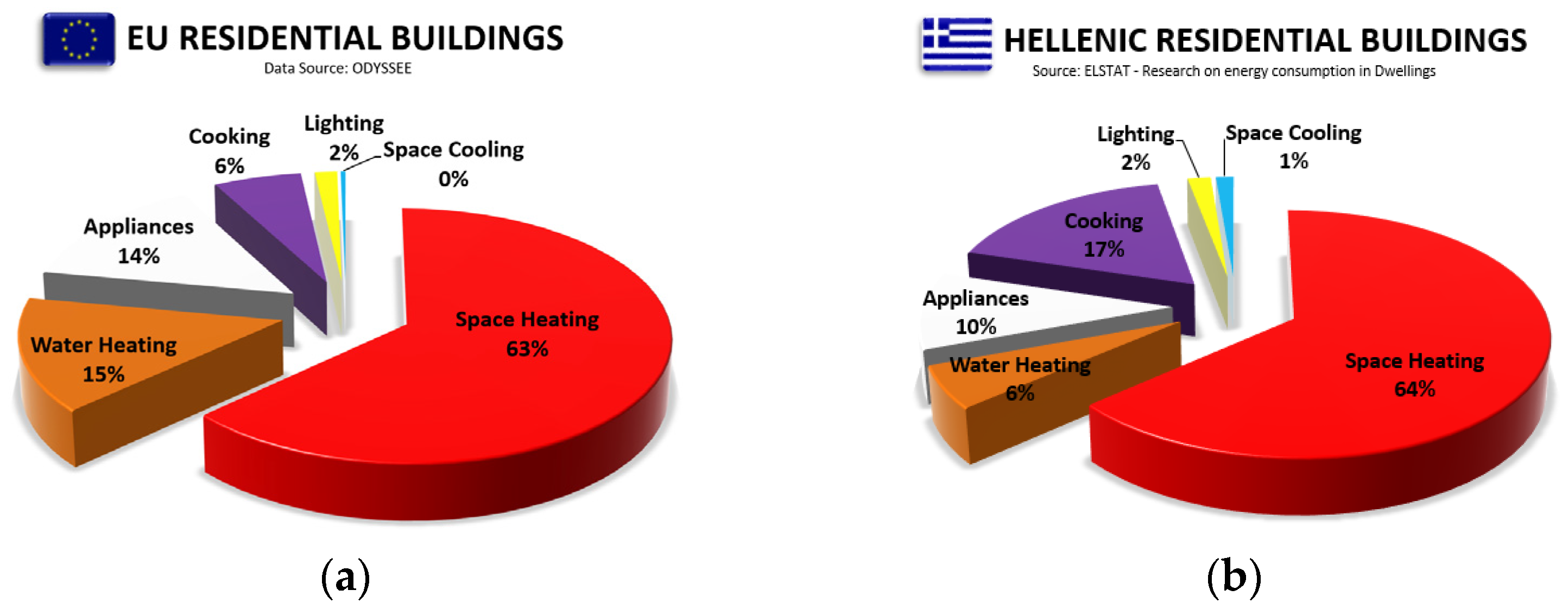 EU RESIDENTIAL BUILDINGS
Data Source: ODYSSEE

Cooking
6%

Lighting
2%

Space Cooling
0%

Appliances
14%

Water Heating
15%

Space Heating
63%

(a)

HELLENIC RESIDENTIAL BUILDINGS
Source: ELSTAT - Research on energy consumption in Dwellings

Lighting
2%

Space Cooling
1%

Cooking
17%

Appliances
10%

Water Heating
6%

Space Heating
64%

(b)